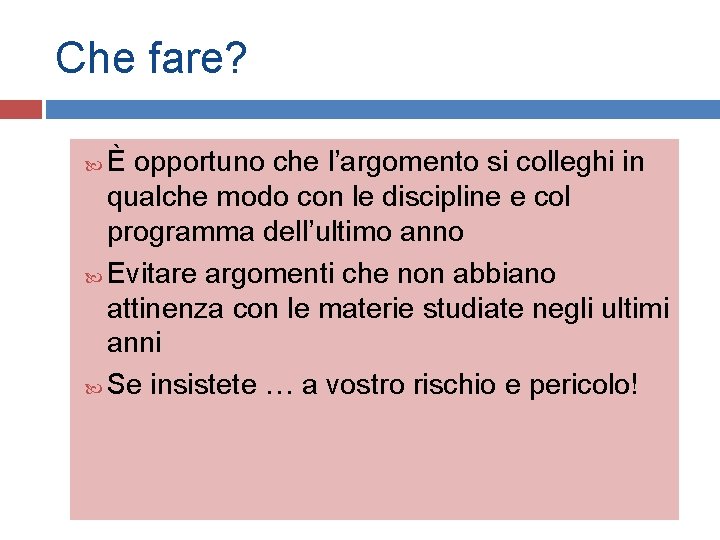 Che fare?

È opportuno che l’argomento si colleghi in qualche modo con le discipline e col programma dell’ultimo anno

Evitare argomenti che non abbiano attinenza con le materie studiate negli ultimi anni

Se insistete … a vostro rischio e pericolo!